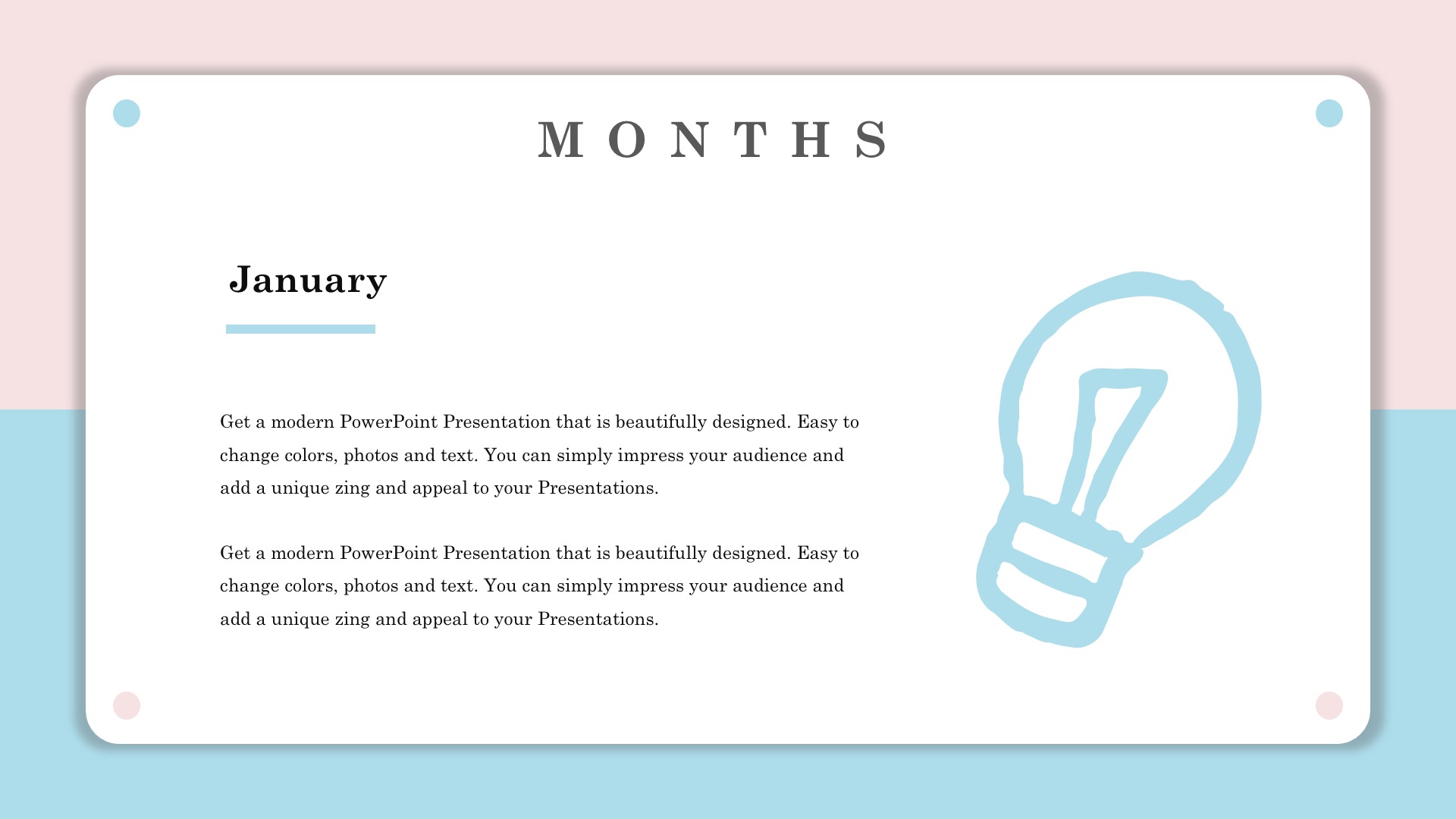 MONTHS

January

Get a modern PowerPoint Presentation that is beautifully designed. Easy to change colors, photos and text. You can simply impress your audience and add a unique zing and appeal to your Presentations.

Get a modern PowerPoint Presentation that is beautifully designed. Easy to change colors, photos and text. You can simply impress your audience and add a unique zing and appeal to your Presentations.